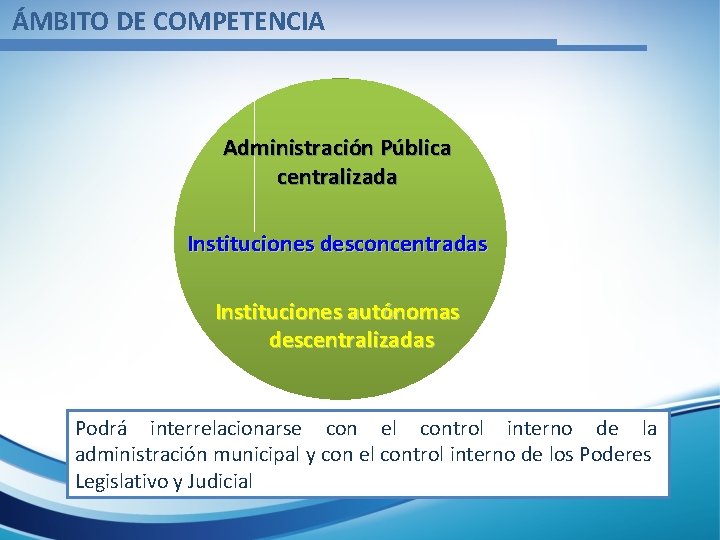 ÁMBITO DE COMPETENCIA

Administración Pública centralizada

Instituciones desconcentradas

Instituciones autónomas descentralizadas

Podrá interrelacionarse con el control interno de la administración municipal y con el control interno de los Poderes Legislativo y Judicial